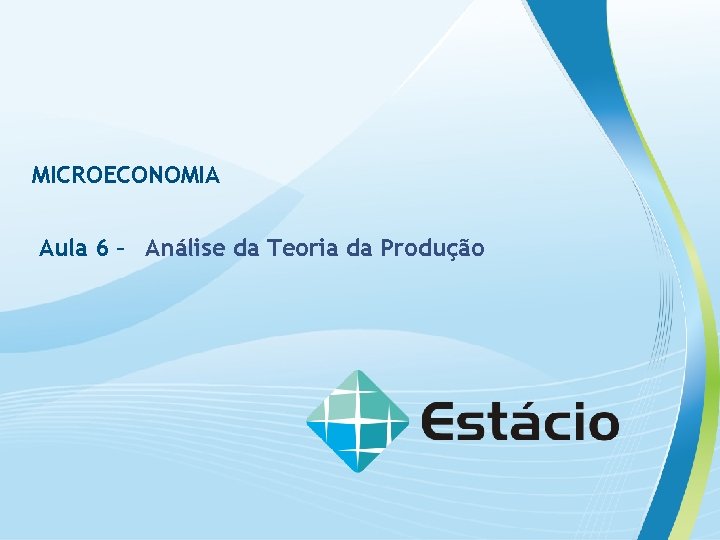 MICROECONOMIA

Aula 6 – Análise da Teoria da Produção

Estácio